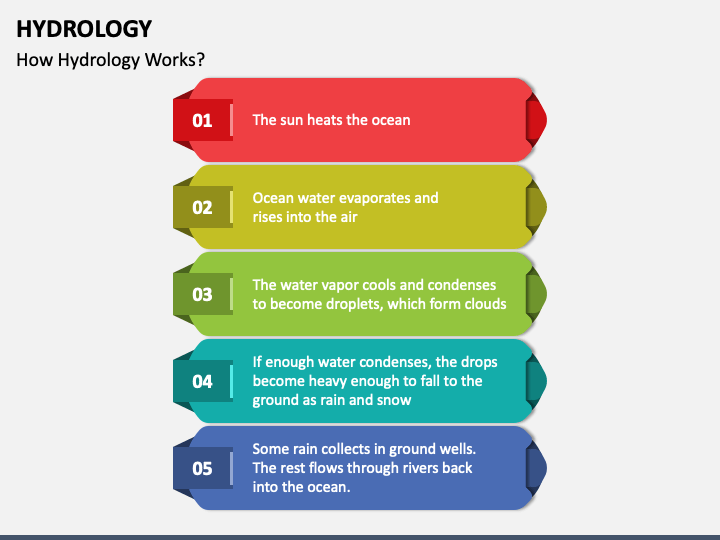 HYDROLOGY

How Hydrology Works?

01 The sun heats the ocean

02 Ocean water evaporates and rises into the air

03 The water vapor cools and condenses to become droplets, which form clouds

04 If enough water condenses, the drops become heavy enough to fall to the ground as rain and snow

05 Some rain collects in ground wells. The rest flows through rivers back into the ocean.